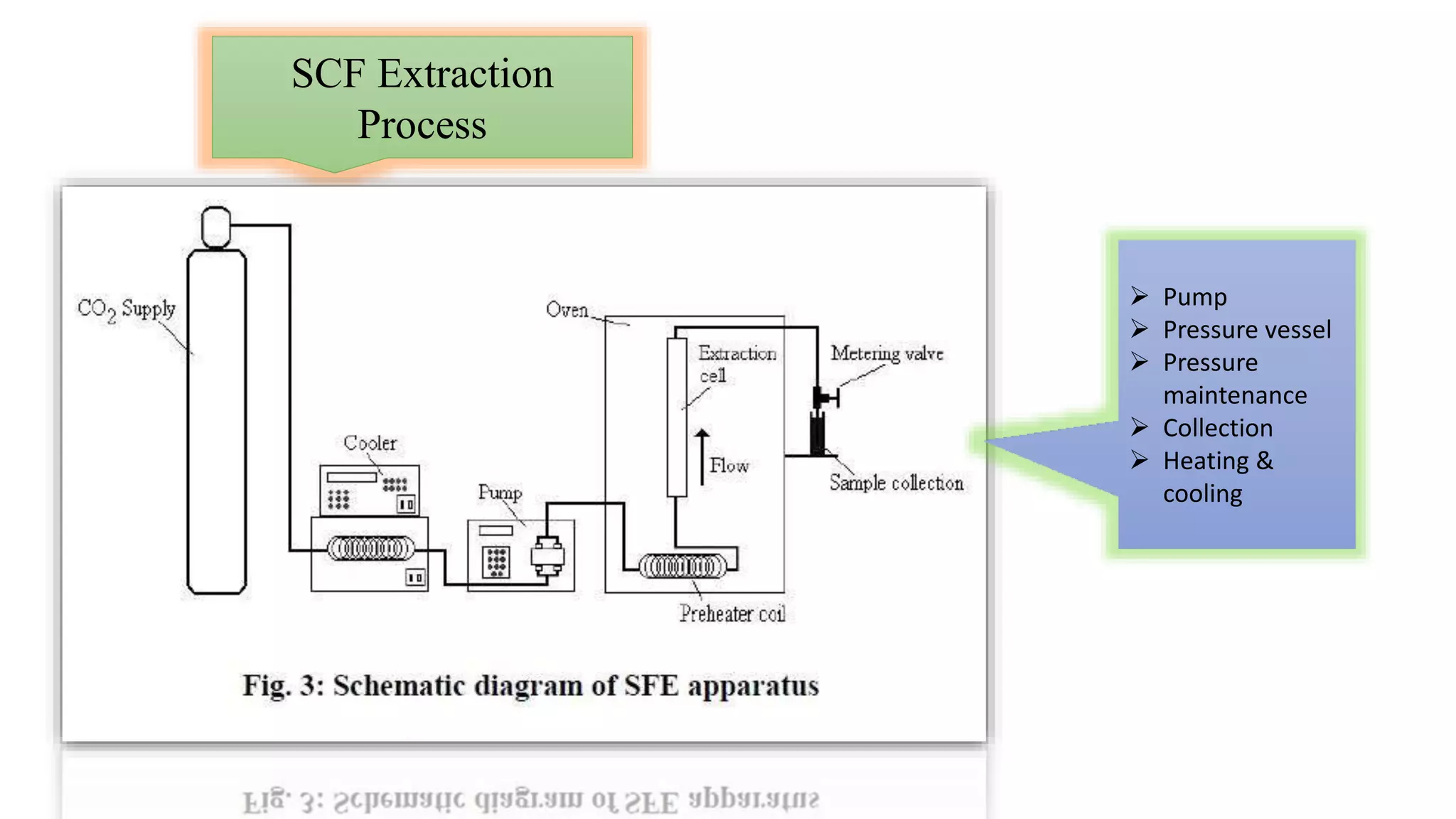 SCF Extraction Process

$CO_2$ Supply

Cooler

Pump

Oven

Extraction cell

Flow

Metering valve

Sample collection

Preheater coil

Fig. 3: Schematic diagram of SFE apparatus

➢ Pump
➢ Pressure vessel
➢ Pressure maintenance
➢ Collection
➢ Heating & cooling